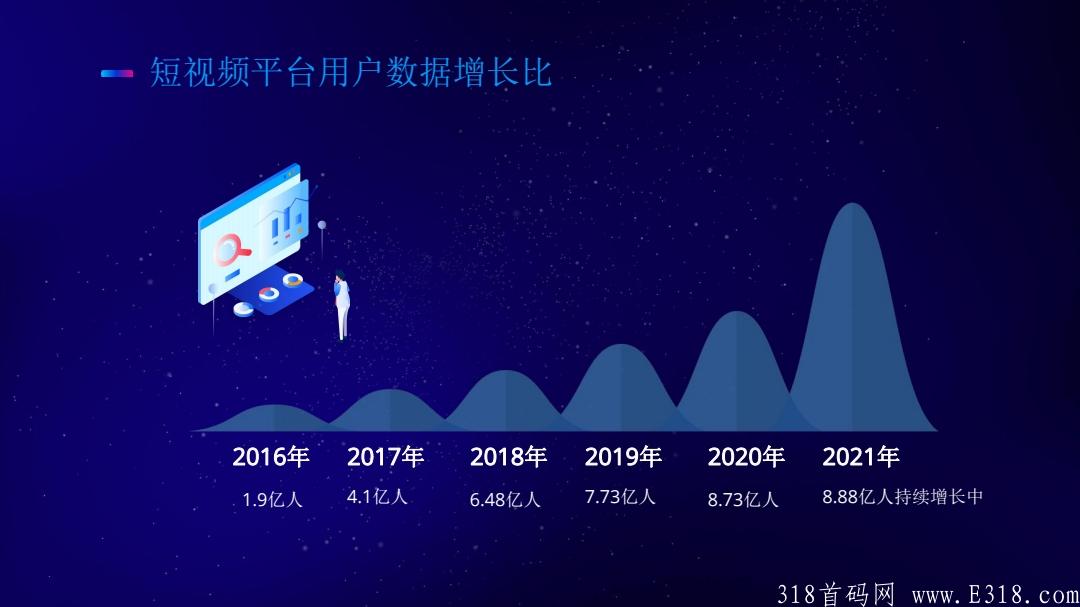 短视频平台用户数据增长比

2016年
1.9亿人

2017年
4.1亿人

2018年
6.48亿人

2019年
7.73亿人

2020年
8.73亿人

2021年
8.88亿人持续增长中

318首码网 www.E318.com